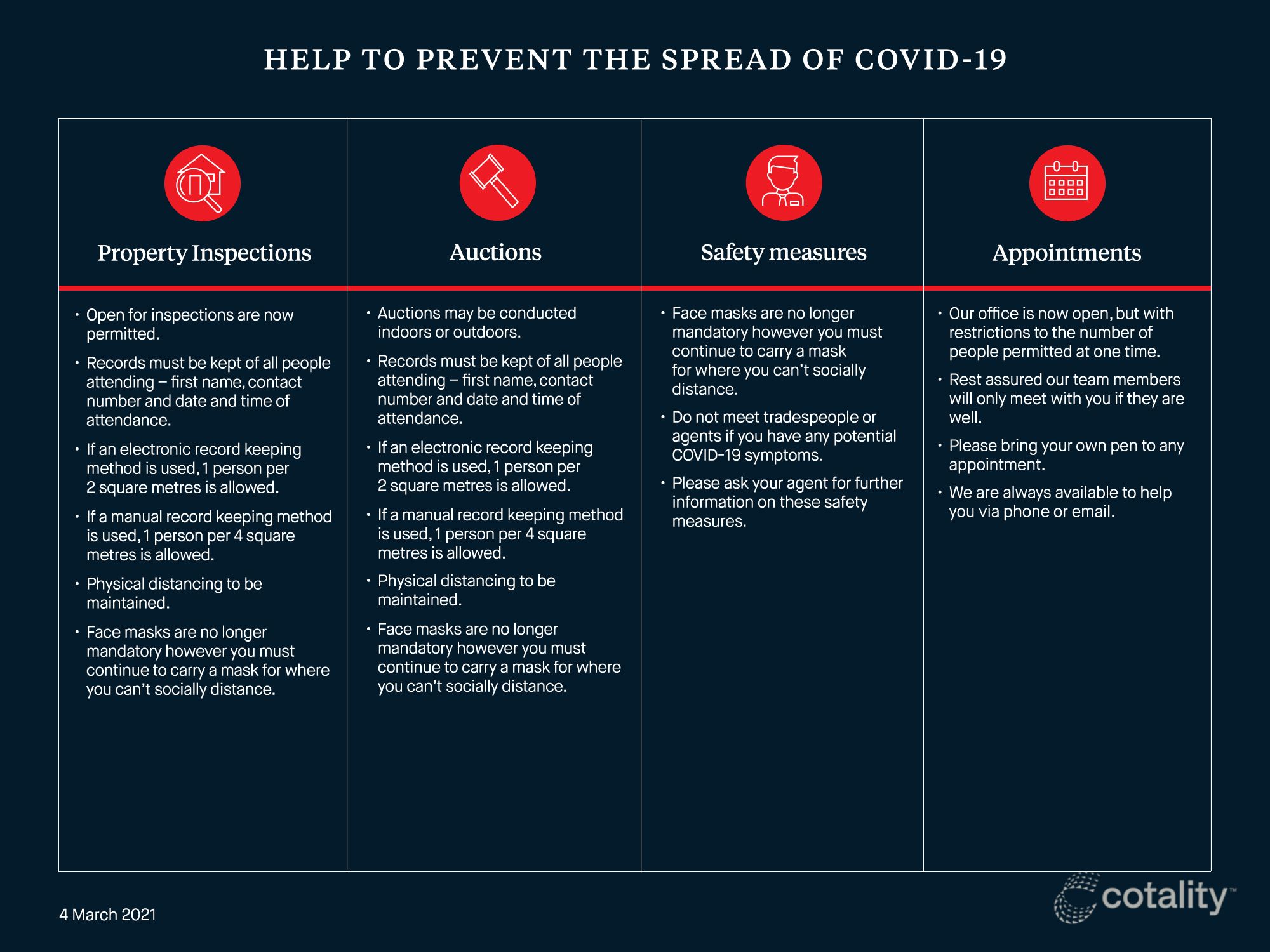 HELP TO PREVENT THE SPREAD OF COVID-19

Property Inspections

• Open for inspections are now permitted.
• Records must be kept of all people attending – first name, contact number and date and time of attendance.
• If an electronic record keeping method is used, 1 person per 2 square metres is allowed.
• If a manual record keeping method is used, 1 person per 4 square metres is allowed.
• Physical distancing to be maintained.
• Face masks are no longer mandatory however you must continue to carry a mask for where you can't socially distance.

Auctions

• Auctions may be conducted indoors or outdoors.
• Records must be kept of all people attending – first name, contact number and date and time of attendance.
• If an electronic record keeping method is used, 1 person per 2 square metres is allowed.
• If a manual record keeping method is used, 1 person per 4 square metres is allowed.
• Physical distancing to be maintained.
• Face masks are no longer mandatory however you must continue to carry a mask for where you can't socially distance.

Safety measures

• Face masks are no longer mandatory however you must continue to carry a mask for where you can't socially distance.
• Do not meet tradespeople or agents if you have any potential COVID-19 symptoms.
• Please ask your agent for further information on these safety measures.

Appointments

• Our office is now open, but with restrictions to the number of people permitted at one time.
• Rest assured our team members will only meet with you if they are well.
• Please bring your own pen to any appointment.
• We are always available to help you via phone or email.

4 March 2021

cotality™